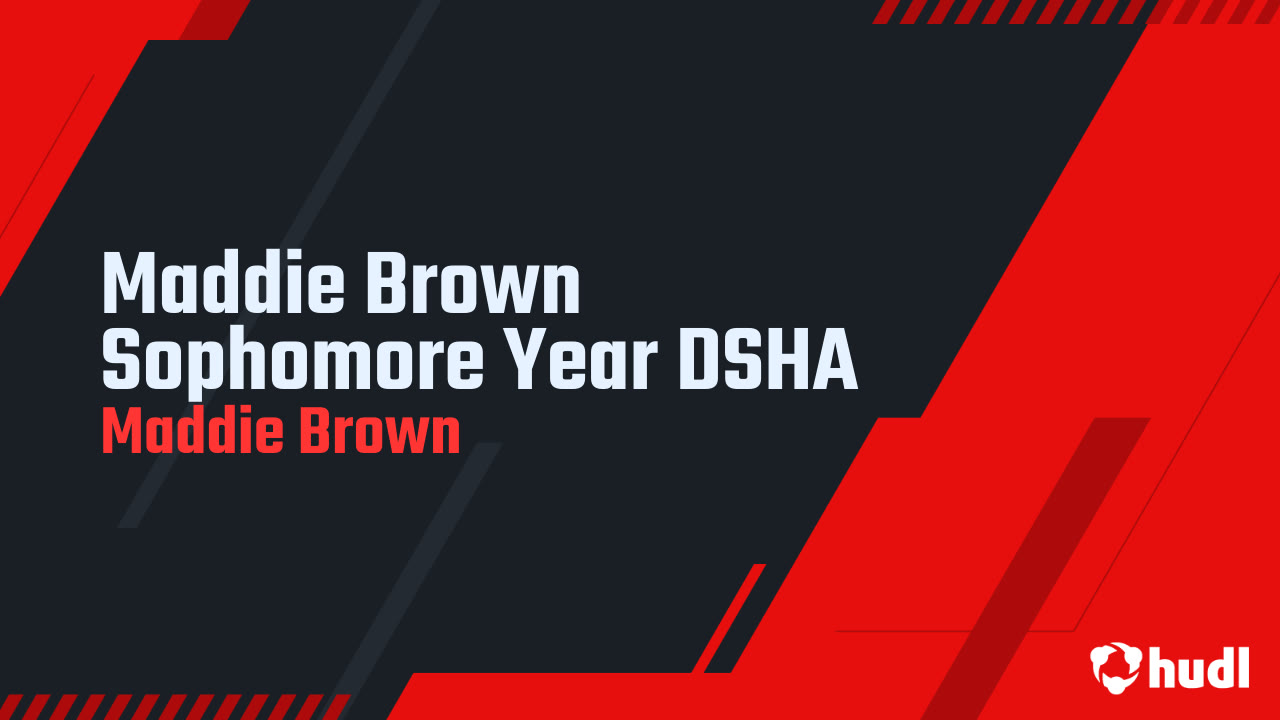 Maddie Brown
Sophomore Year DSHA
Maddie Brown

hudl